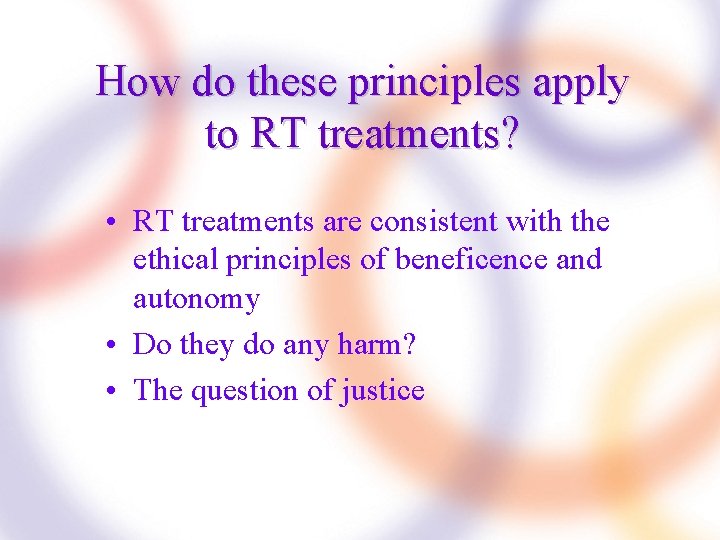 How do these principles apply to RT treatments?

• RT treatments are consistent with the ethical principles of beneficence and autonomy
• Do they do any harm?
• The question of justice